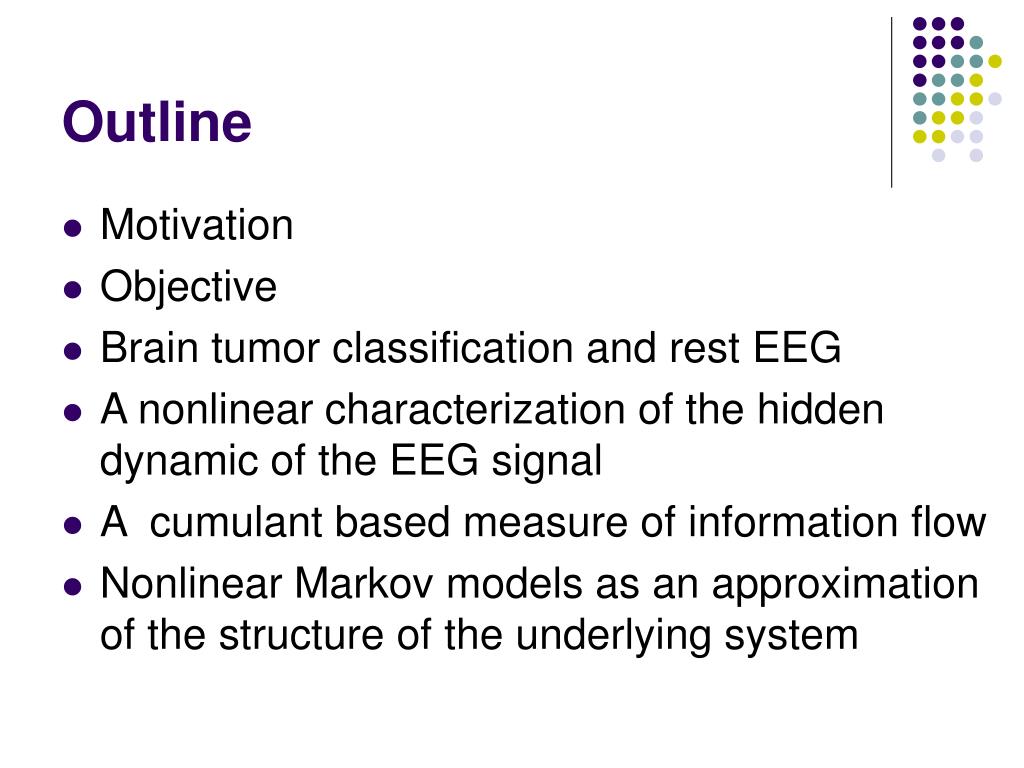 Outline

- Motivation
- Objective
- Brain tumor classification and rest EEG
- A nonlinear characterization of the hidden dynamic of the EEG signal
- A cumulant based measure of information flow
- Nonlinear Markov models as an approximation of the structure of the underlying system